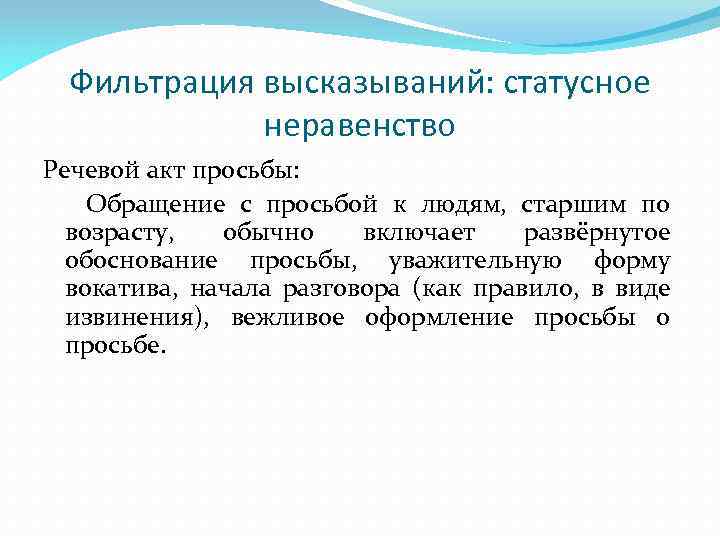 Фильтрация высказываний: статусное неравенство

Речевой акт просьбы:

Обращение с просьбой к людям, старшим по возрасту, обычно включает развёрнутое обоснование просьбы, уважительную форму вокатива, начала разговора (как правило, в виде извинения), вежливое оформление просьбы о просьбе.